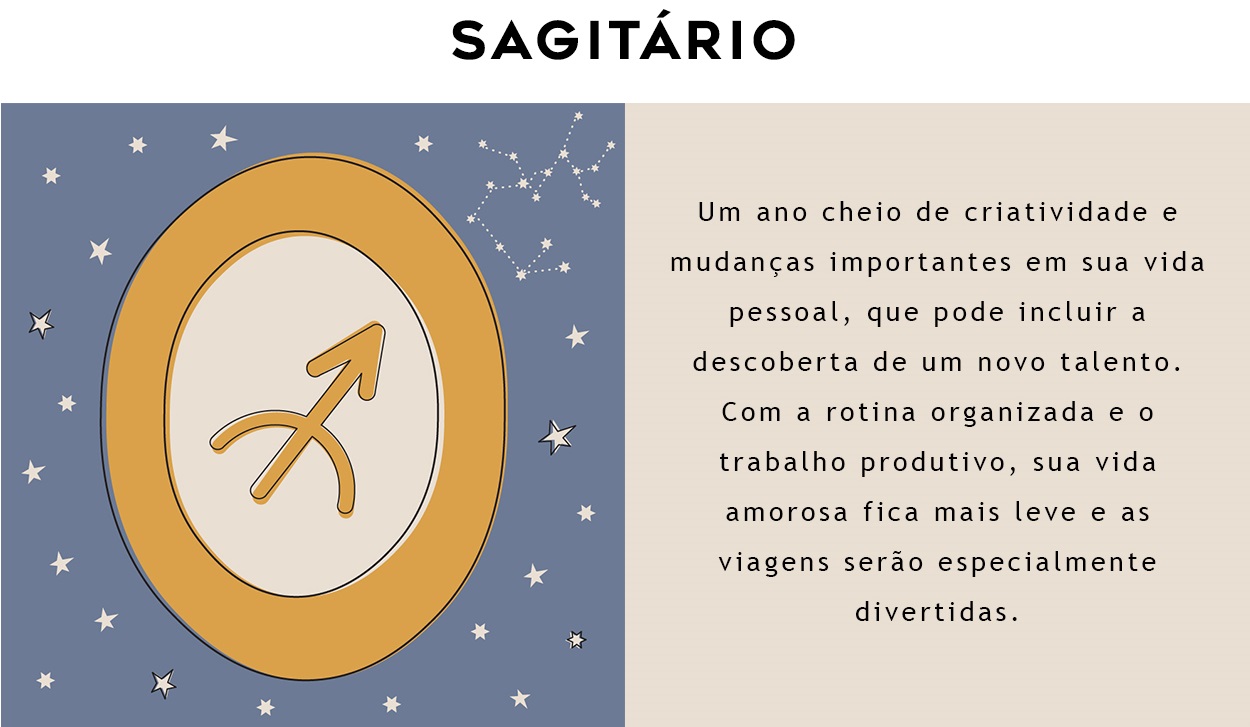 SAGITÁRIO

Um ano cheio de criatividade e mudanças importantes em sua vida pessoal, que pode incluir a descoberta de um novo talento. Com a rotina organizada e o trabalho produtivo, sua vida amorosa fica mais leve e as viagens serão especialmente divertidas.